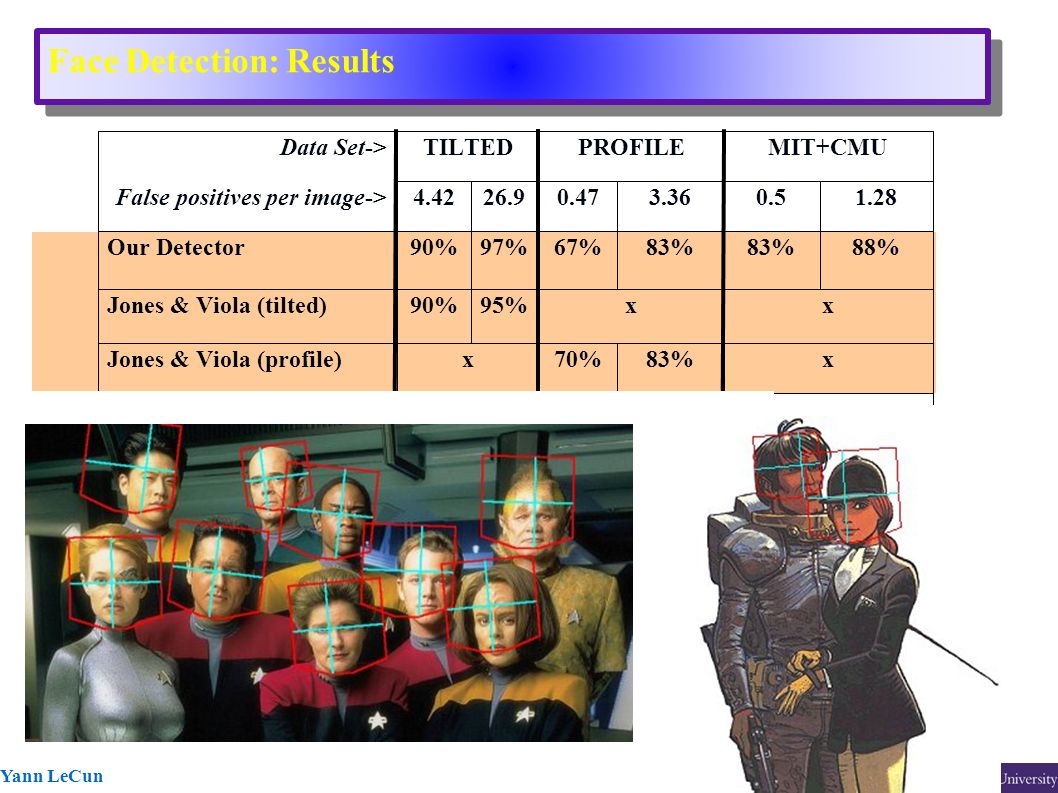 Face Detection: Results

| Data Set-> | TILTED | | PROFILE | | MIT+CMU | |
|---|---|---|---|---|---|---|
| False positives per image-> | 4.42 | 26.9 | 0.47 | 3.36 | 0.5 | 1.28 |
| Our Detector | 90% | 97% | 67% | 83% | 83% | 88% |
| Jones & Viola (tilted) | 90% | 95% | x | | x | |
| Jones & Viola (profile) | x | | 70% | 83% | x | |

Yann LeCun

University